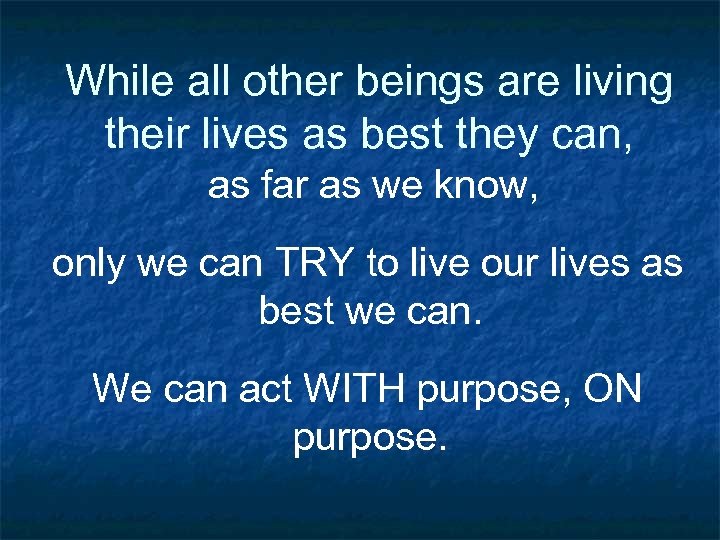 While all other beings are living their lives as best they can, as far as we know,

only we can TRY to live our lives as best we can.

We can act WITH purpose, ON purpose.